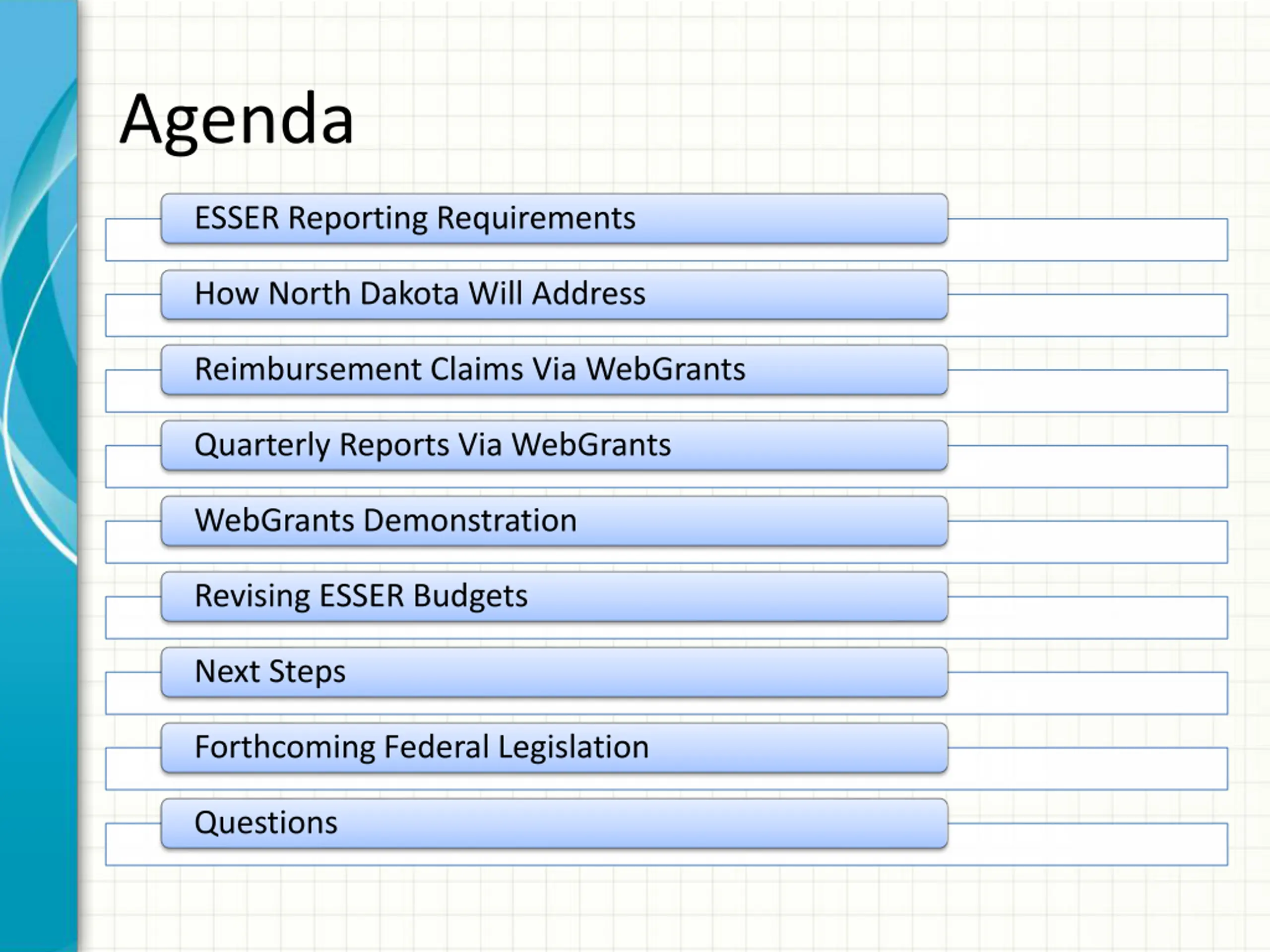 Agenda

ESSER Reporting Requirements

How North Dakota Will Address

Reimbursement Claims Via WebGrants

Quarterly Reports Via WebGrants

WebGrants Demonstration

Revising ESSER Budgets

Next Steps

Forthcoming Federal Legislation

Questions